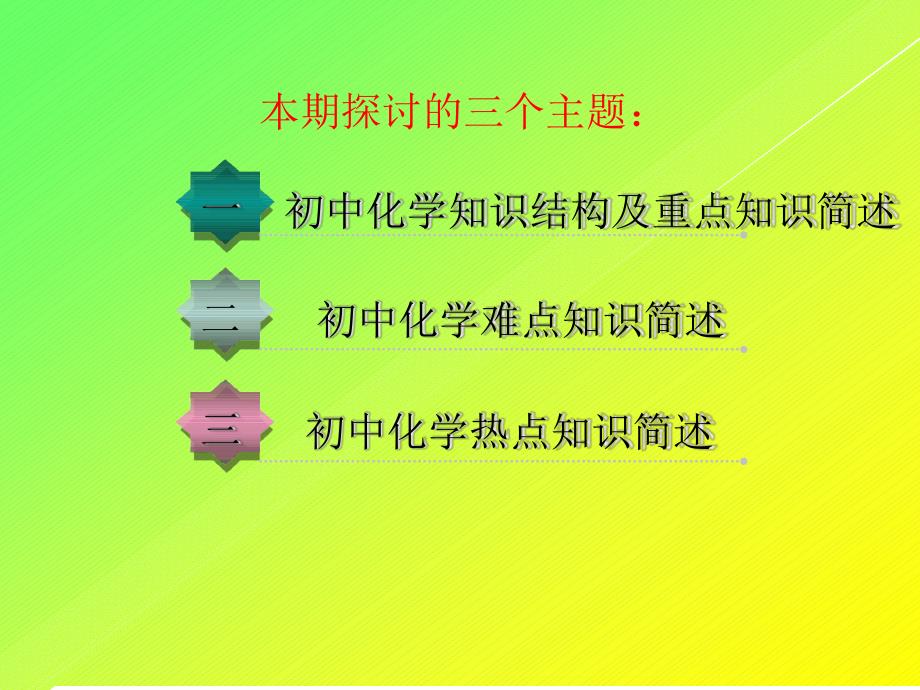 本期探讨的三个主题：

一 初中化学知识结构及重点知识简述

二 初中化学难点知识简述

三 初中化学热点知识简述